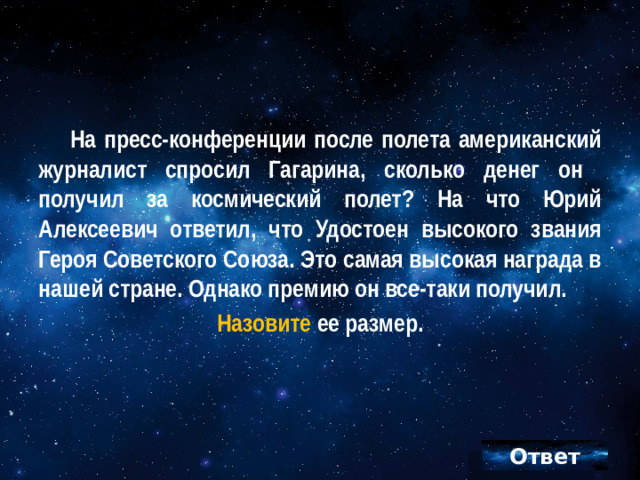 На пресс-конференции после полета американский журналист спросил Гагарина, сколько денег он получил за космический полет? На что Юрий Алексеевич ответил, что Удостоен высокого звания Героя Советского Союза. Это самая высокая награда в нашей стране. Однако премию он все-таки получил.

Назовите ее размер.

Ответ